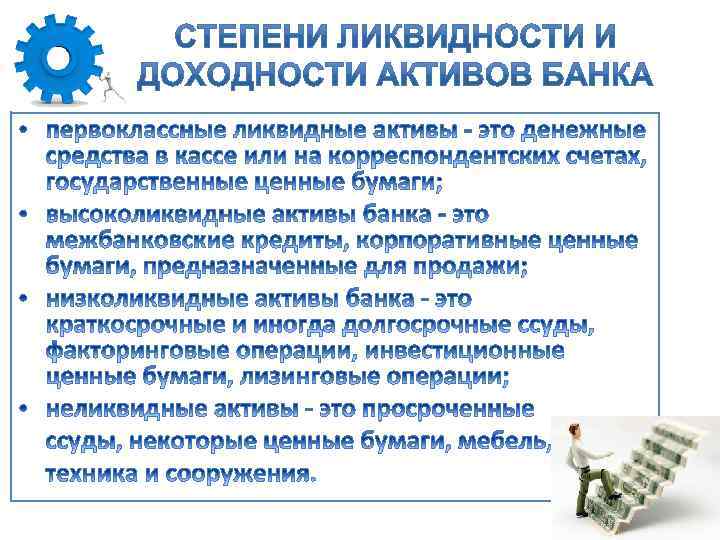 СТЕПЕНИ ЛИКВИДНОСТИ И ДОХОДНОСТИ АКТИВОВ БАНКА

• первоклассные ликвидные активы - это денежные средства в кассе или на корреспондентских счетах, государственные ценные бумаги;
• высоколиквидные активы банка - это межбанковские кредиты, корпоративные ценные бумаги, предназначенные для продажи;
• низколиквидные активы банка - это краткосрочные и иногда долгосрочные ссуды, факторинговые операции, инвестиционные ценные бумаги, лизинговые операции;
• неликвидные активы - это просроченные ссуды, некоторые ценные бумаги, мебель, техника и сооружения.